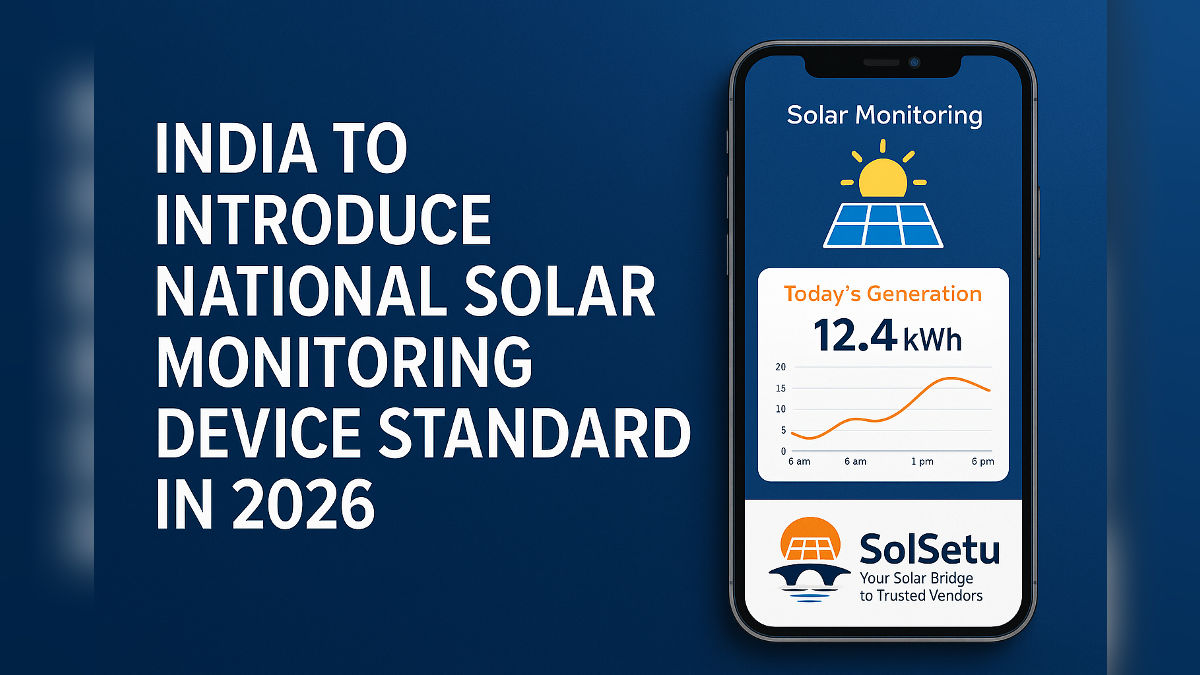 INDIA TO INTRODUCE NATIONAL SOLAR MONITORING DEVICE STANDARD IN 2026

Solar Monitoring

Today's Generation

12.4 kWh

20
15
10
5
0

6 am
6 am
1 pm
6 pm

SolSetu

Your Solar Bridge to Trusted Vendors